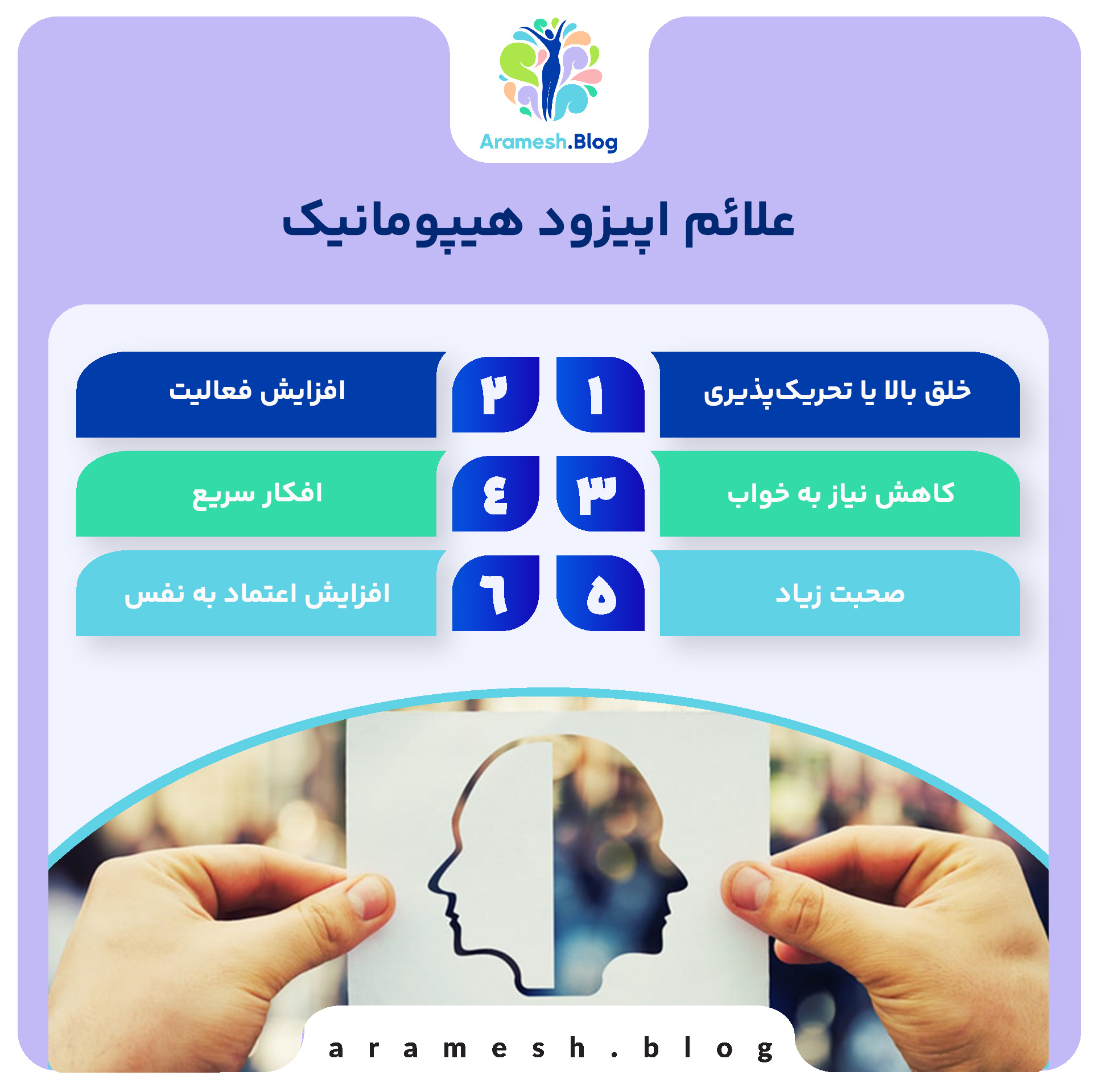 Aramesh.Blog

علائم اپیزود هیپومانیک

۱ خلق بالا یا تحریک‌پذیری

۲ افزایش فعالیت

۳ کاهش نیاز به خواب

٤ افکار سریع

۵ صحبت زیاد

٦ افزایش اعتماد به نفس

aramesh.blog